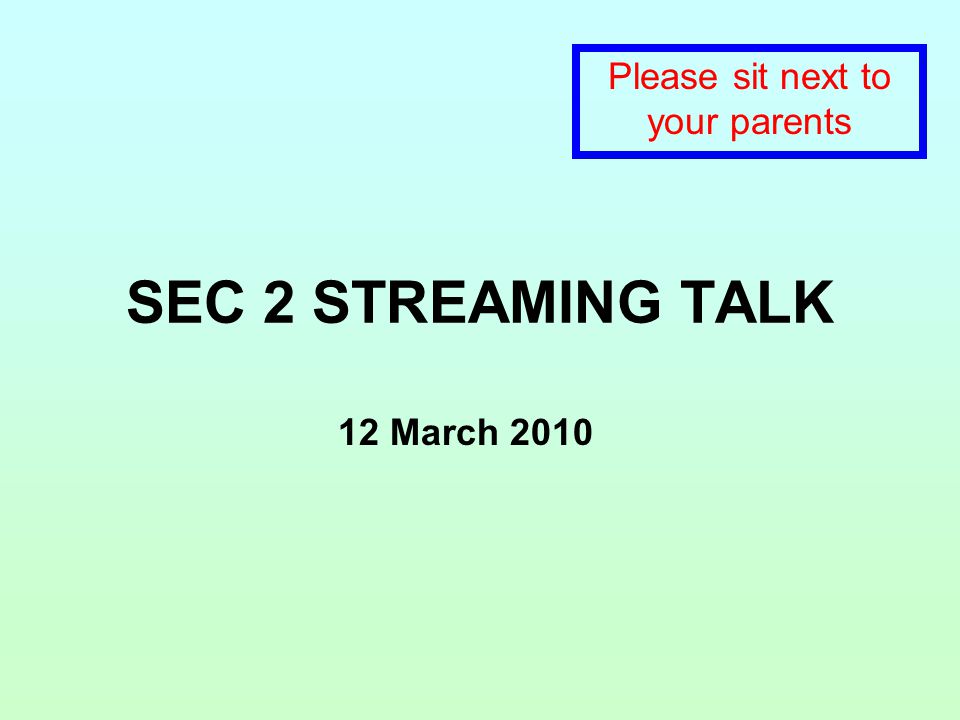 Please sit next to your parents

SEC 2 STREAMING TALK

12 March 2010